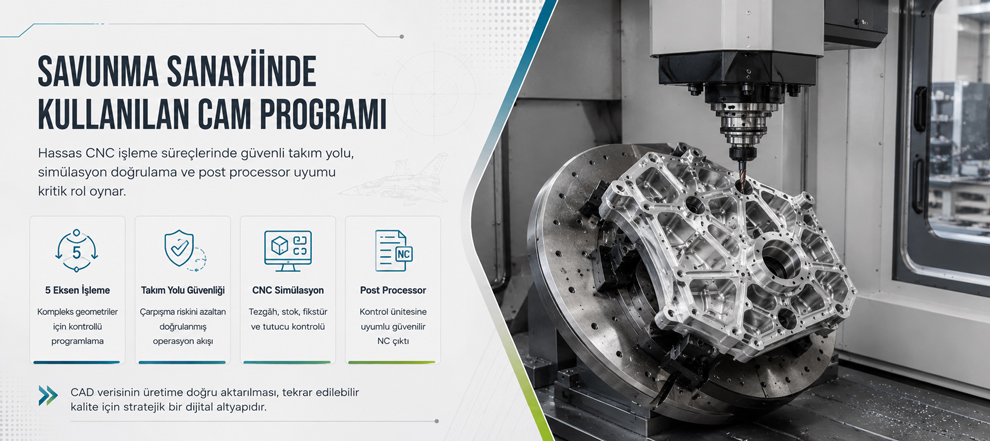 SAVUNMA SANAYİİNDE KULLANILAN CAM PROGRAMI

Hassas CNC işleme süreçlerinde güvenli takım yolu, simülasyon doğrulama ve post processor uyumu kritik rol oynar.

5

5 Eksen İşleme

Kompleks geometriler için kontrollü programlama

Takım Yolu Güvenliği

Çarpışma riskini azaltan doğrulanmış operasyon akışı

CNC Simülasyon

Tezgâh, stok, fikstür ve tutucu kontrolü

NC

Post Processor

Kontrol ünitesine uyumlu güvenilir NC çıktı

CAD verisinin üretime doğru aktarılması, tekrar edilebilir kalite için stratejik bir dijital altyapıdır.